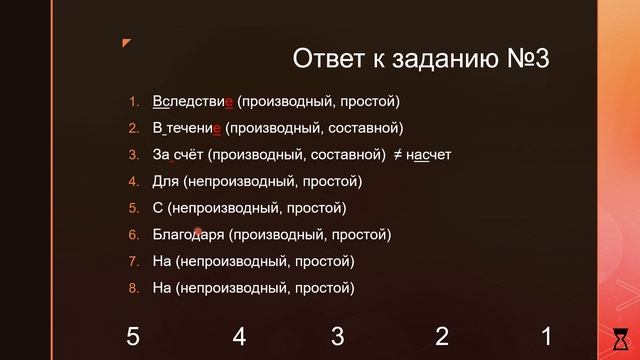 Ответ к заданию №3

1. Вследствие (производный, простой)
2. В течение (производный, составной)
3. За счёт (производный, составной) ≠ насчет
4. Для (непроизводный, простой)
5. С (непроизводный, простой)
6. Благодаря (производный, простой)
7. На (непроизводный, простой)
8. На (непроизводный, простой)

5 4 3 2 1